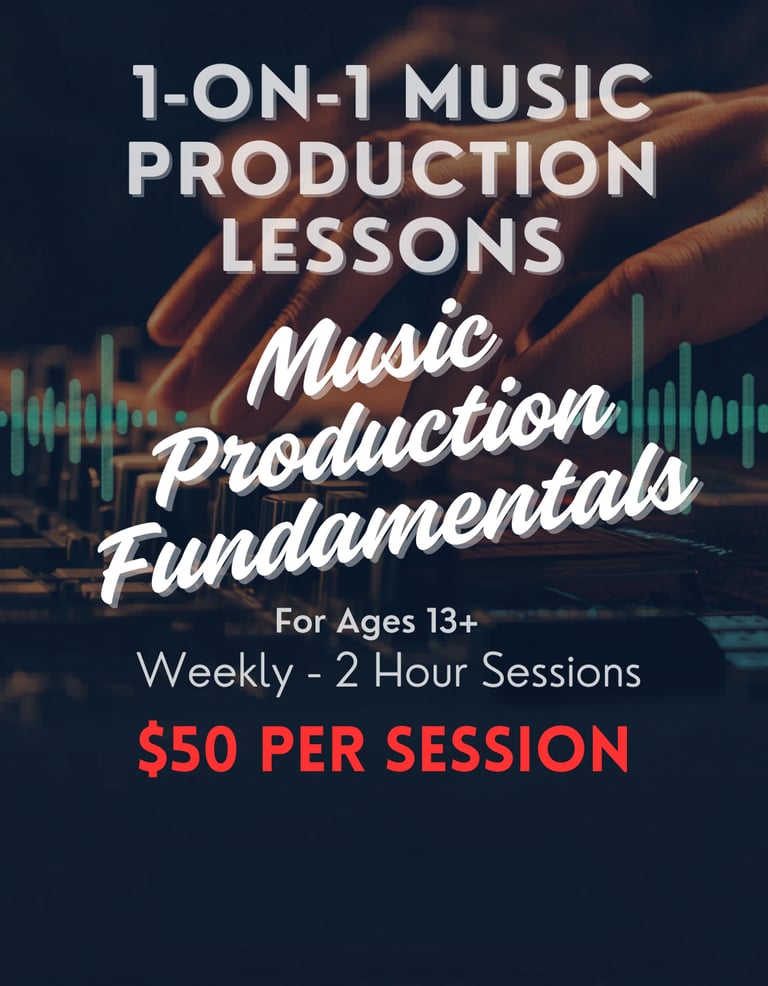 1-ON-1 MUSIC PRODUCTION LESSONS

Music Production Fundamentals

For Ages 13+

Weekly - 2 Hour Sessions

$50 PER SESSION